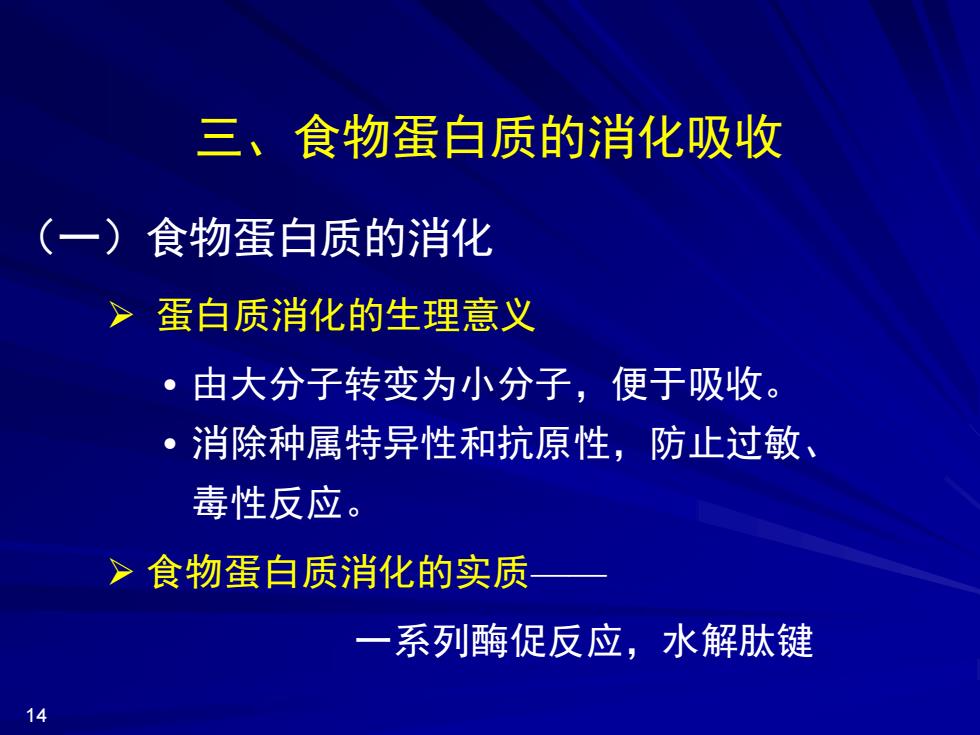 三、食物蛋白质的消化吸收

（一）食物蛋白质的消化

➢ 蛋白质消化的生理意义

• 由大分子转变为小分子，便于吸收。

• 消除种属特异性和抗原性，防止过敏、毒性反应。

➢ 食物蛋白质消化的实质——

一系列酶促反应，水解肽键

14